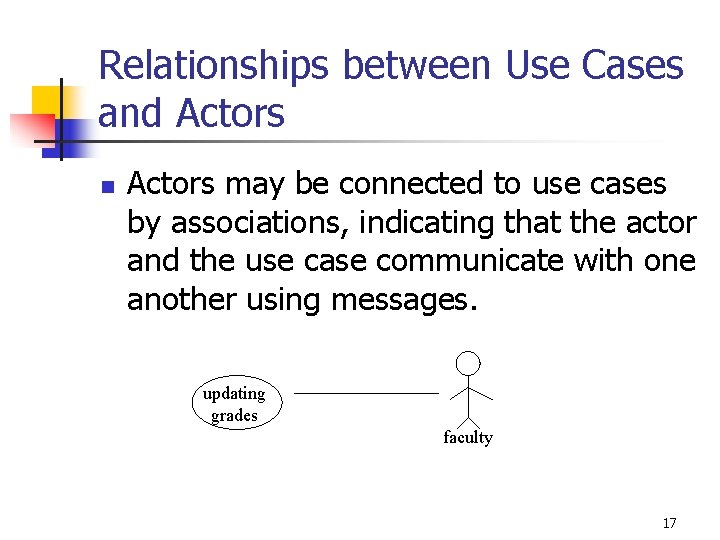 Relationships between Use Cases and Actors

Actors may be connected to use cases by associations, indicating that the actor and the use case communicate with one another using messages.

updating grades

faculty

17